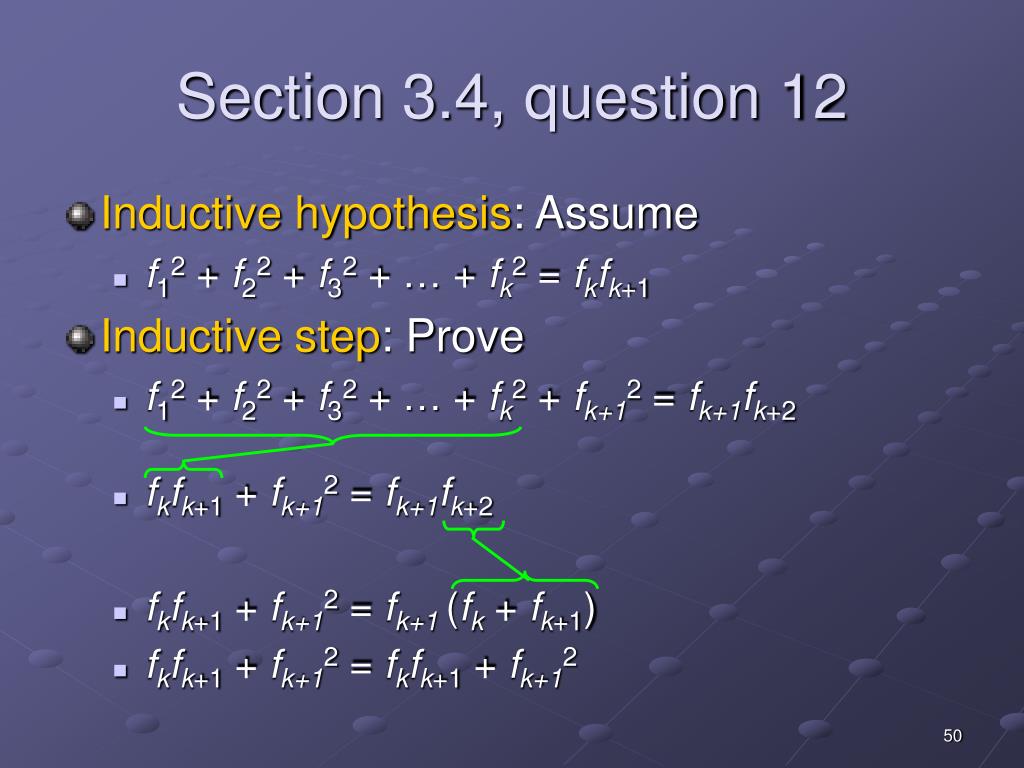 Section 3.4, question 12

Inductive hypothesis: Assume

$f_1^2 + f_2^2 + f_3^2 + \ldots + f_k^2 = f_k f_{k+1}$

Inductive step: Prove

$f_1^2 + f_2^2 + f_3^2 + \ldots + f_k^2 + f_{k+1}^2 = f_{k+1} f_{k+2}$

$f_k f_{k+1} + f_{k+1}^2 = f_{k+1} f_{k+2}$

$f_k f_{k+1} + f_{k+1}^2 = f_{k+1} (f_k + f_{k+1})$

$f_k f_{k+1} + f_{k+1}^2 = f_k f_{k+1} + f_{k+1}^2$

50